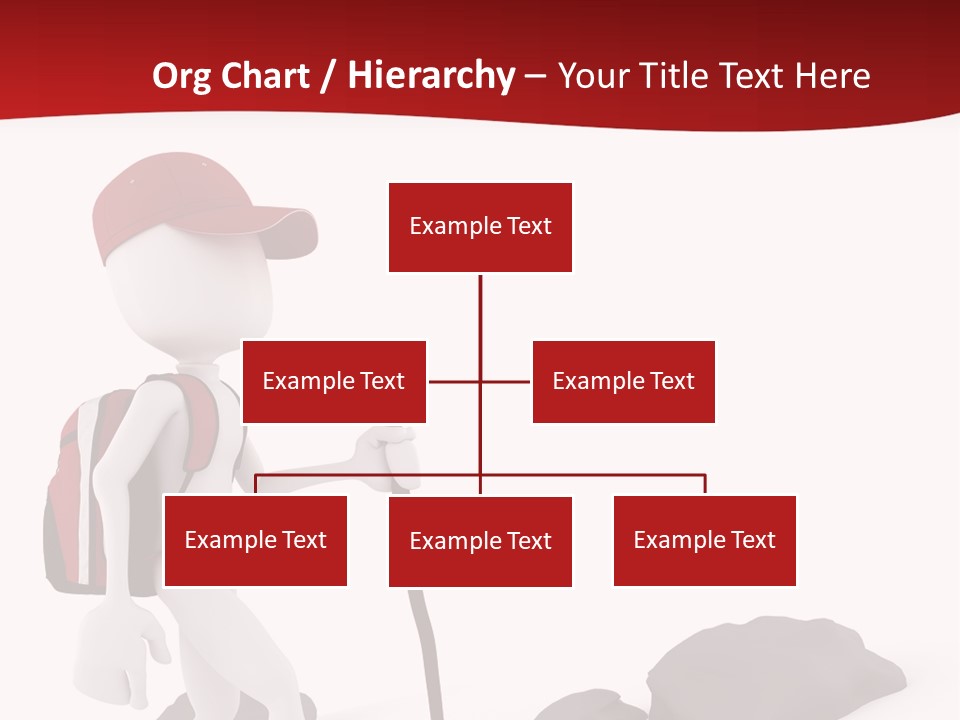 Org Chart / Hierarchy – Your Title Text Here

Example Text

Example Text

Example Text

Example Text

Example Text

Example Text